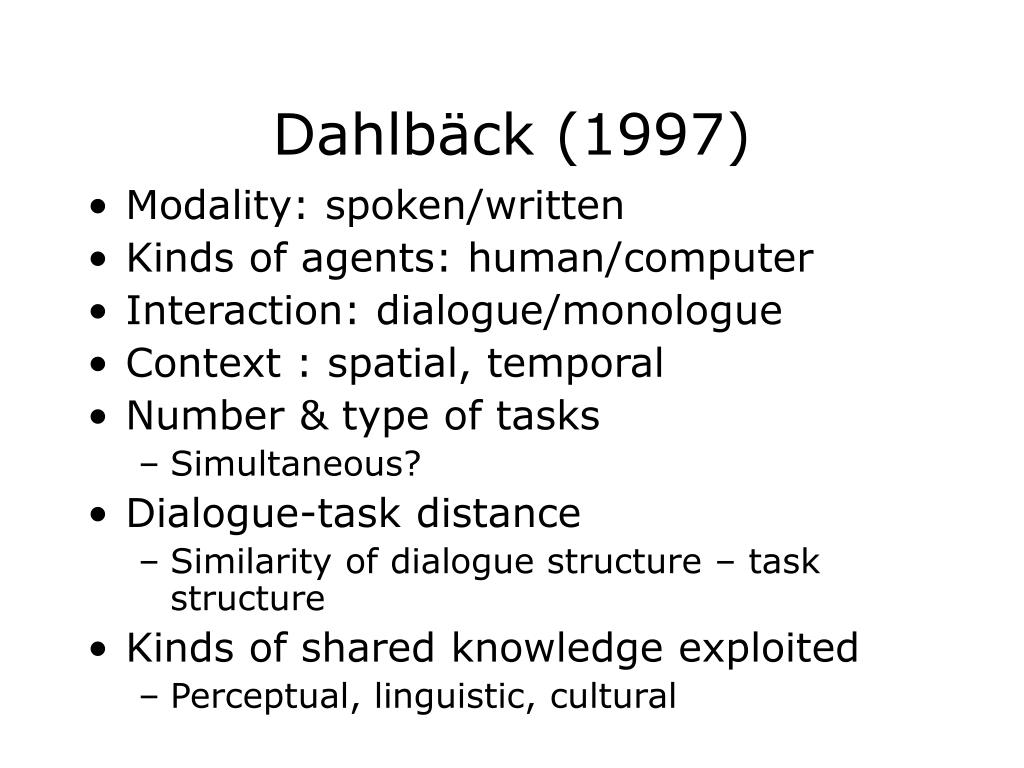 Dahlbäck (1997)

• Modality: spoken/written
• Kinds of agents: human/computer
• Interaction: dialogue/monologue
• Context : spatial, temporal
• Number & type of tasks
  – Simultaneous?
• Dialogue-task distance
  – Similarity of dialogue structure – task structure
• Kinds of shared knowledge exploited
  – Perceptual, linguistic, cultural